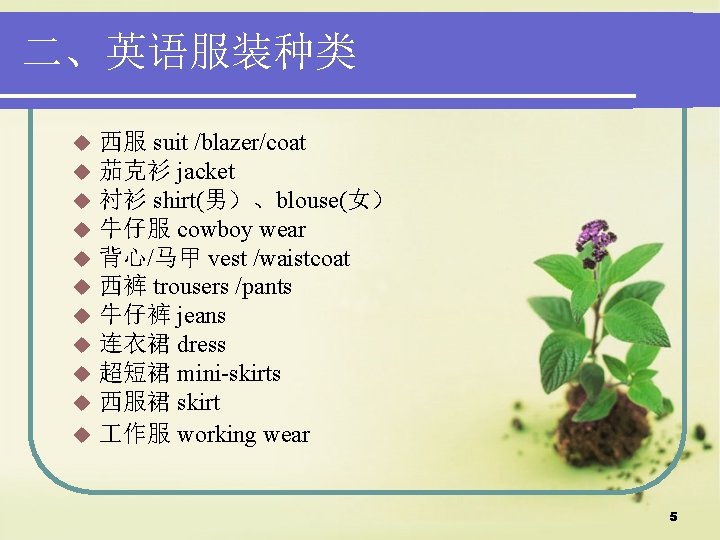 二、英语服装种类

◆ 西服 suit /blazer/coat
◆ 茄克衫 jacket
◆ 衬衫 shirt(男）、blouse(女）
◆ 牛仔服 cowboy wear
◆ 背心/马甲 vest /waistcoat
◆ 西裤 trousers /pants
◆ 牛仔裤 jeans
◆ 连衣裙 dress
◆ 超短裙 mini-skirts
◆ 西服裙 skirt
◆ 工作服 working wear

5